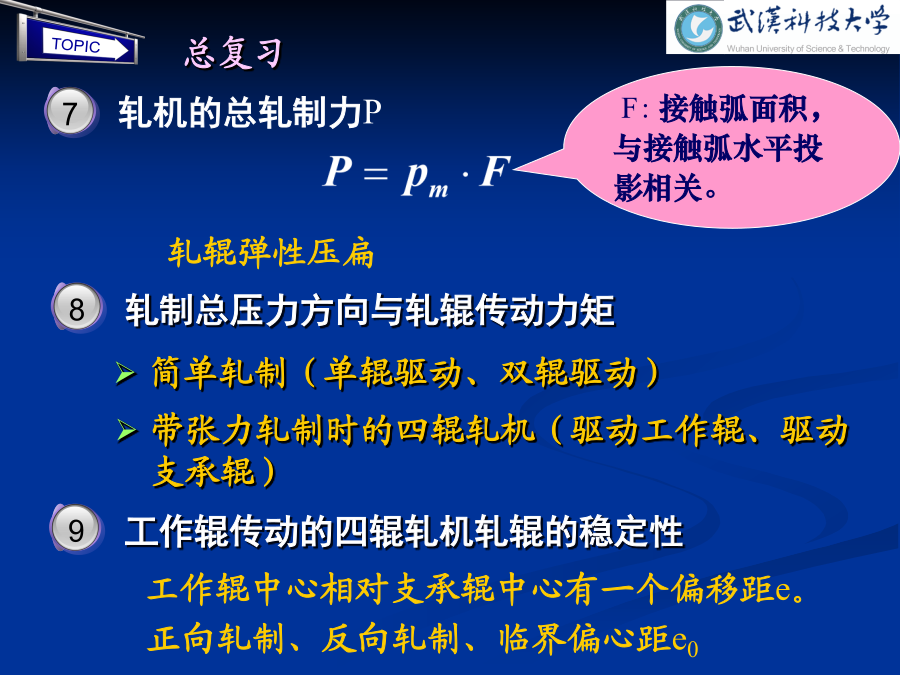 TOPIC

总复习

武汉科技大学
Wuhan University of Science & Technology

7 轧机的总轧制力P

$P = p_m \cdot F$

F: 接触弧面积，与接触弧水平投影相关。

轧辊弹性压扁

8 轧制总压力方向与轧辊传动力矩

➢ 简单轧制（单辊驱动、双辊驱动）

➢ 带张力轧制时的四辊轧机（驱动工作辊、驱动支承辊）

9 工作辊传动的四辊轧机轧辊的稳定性

工作辊中心相对支承辊中心有一个偏移距e。

正向轧制、反向轧制、临界偏心距$e_0$